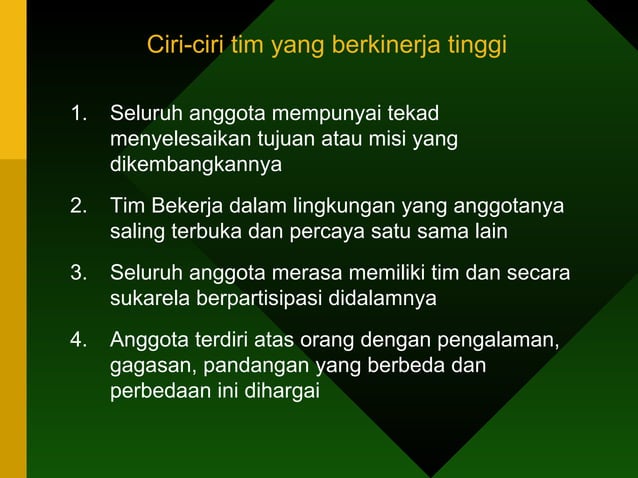 Ciri-ciri tim yang berkinerja tinggi

1. Seluruh anggota mempunyai tekad menyelesaikan tujuan atau misi yang dikembangkannya

2. Tim Bekerja dalam lingkungan yang anggotanya saling terbuka dan percaya satu sama lain

3. Seluruh anggota merasa memiliki tim dan secara sukarela berpartisipasi didalamnya

4. Anggota terdiri atas orang dengan pengalaman, gagasan, pandangan yang berbeda dan perbedaan ini dihargai